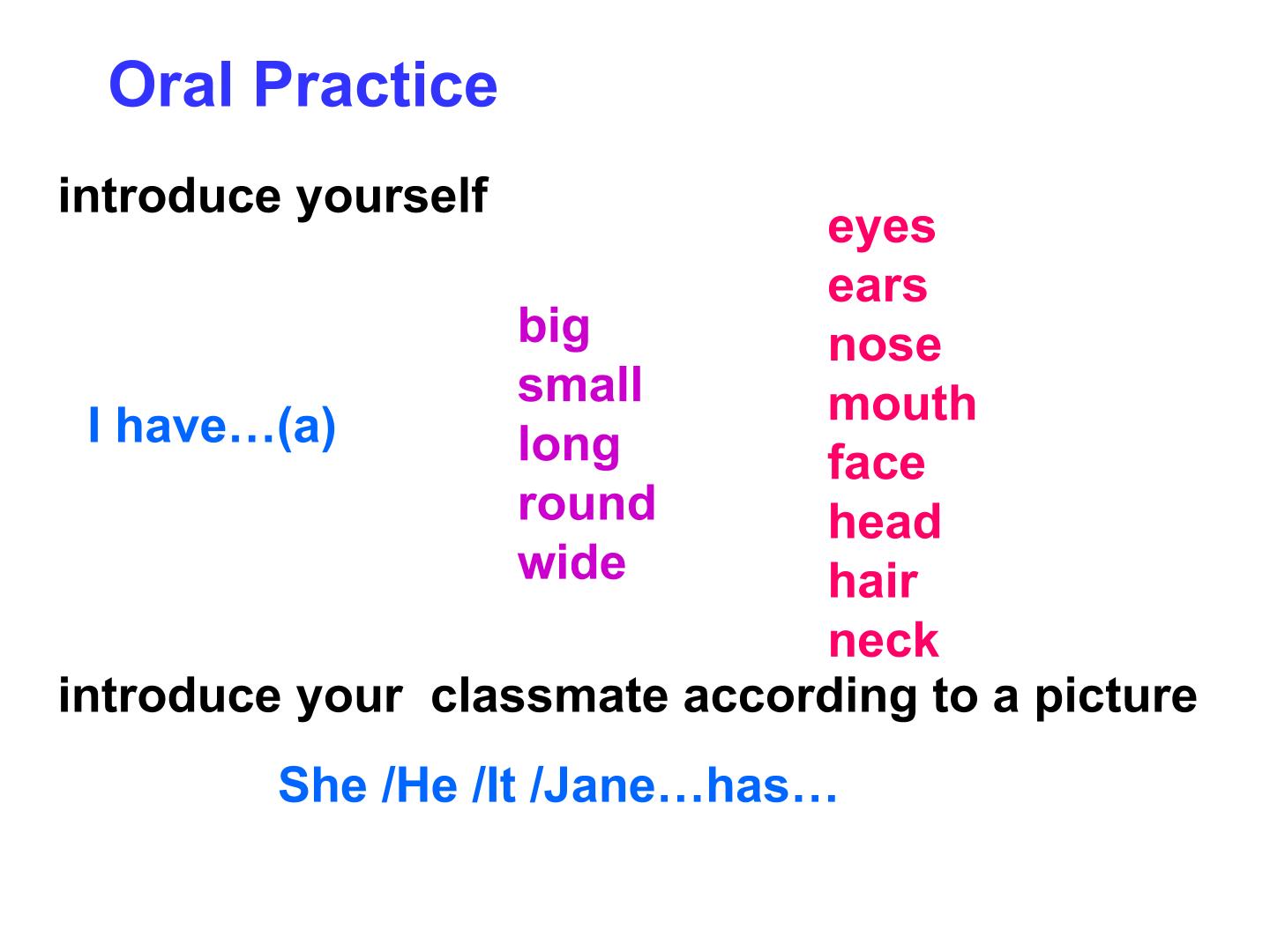 Oral Practice

introduce yourself

I have…(a)

big
small
long
round
wide

eyes
ears
nose
mouth
face
head
hair
neck

introduce your classmate according to a picture

She /He /It /Jane…has…